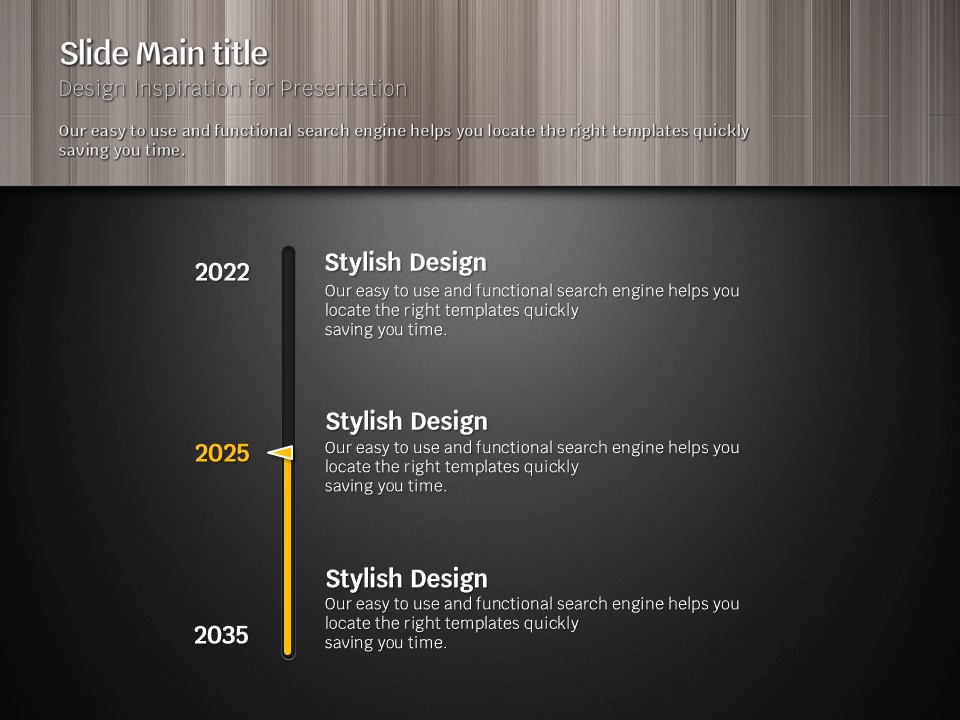 Slide Main title
Design Inspiration for Presentation

Our easy to use and functional search engine helps you locate the right templates quickly saving you time.

2022

Stylish Design
Our easy to use and functional search engine helps you locate the right templates quickly saving you time.

2025

Stylish Design
Our easy to use and functional search engine helps you locate the right templates quickly saving you time.

2035

Stylish Design
Our easy to use and functional search engine helps you locate the right templates quickly saving you time.